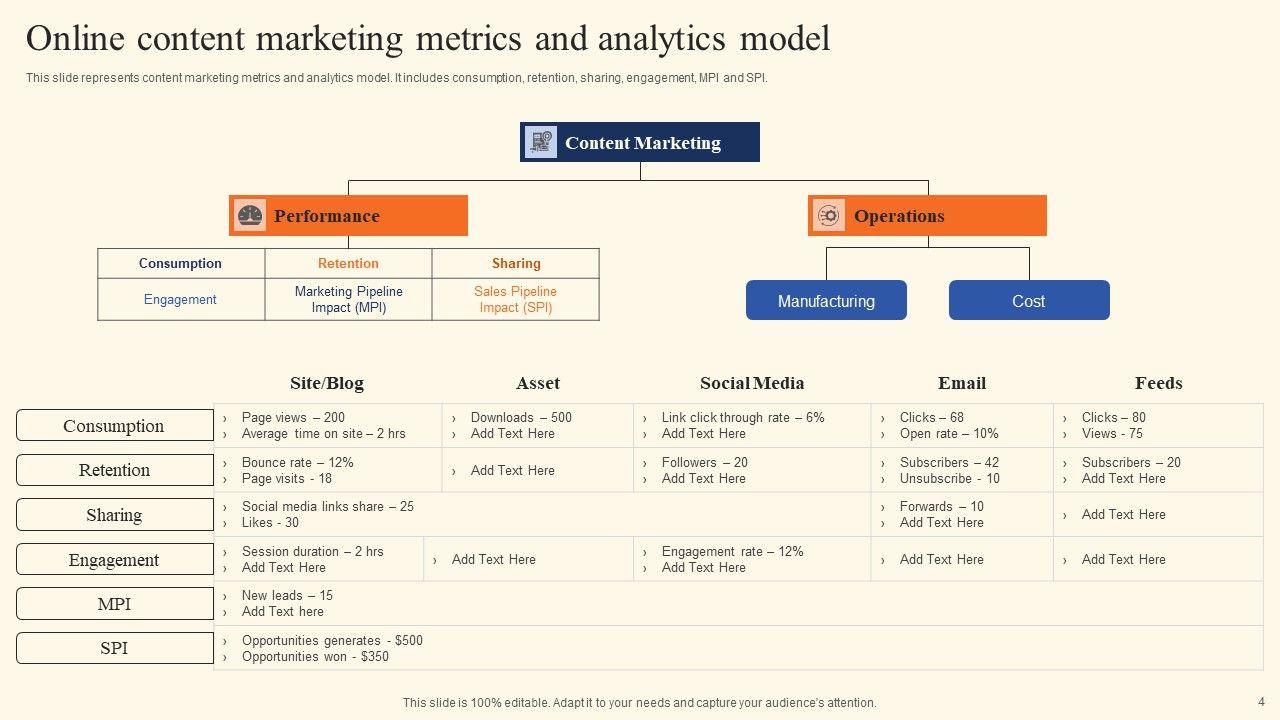 Online content marketing metrics and analytics model

This slide represents content marketing metrics and analytics model. It includes consumption, retention, sharing, engagement, MPI and SPI.

Content Marketing

Performance

Operations

| Consumption | Retention | Sharing |
|---|---|---|
| Engagement | Marketing Pipeline Impact (MPI) | Sales Pipeline Impact (SPI) |

Manufacturing

Cost

| | Site/Blog | Asset | Social Media | Email | Feeds |
|---|---|---|---|---|---|
| Consumption | › Page views – 200 › Average time on site – 2 hrs | › Downloads – 500 › Add Text Here | › Link click through rate – 6% › Add Text Here | › Clicks – 68 › Open rate – 10% | › Clicks – 80 › Views - 75 |
| Retention | › Bounce rate – 12% › Page visits - 18 | › Add Text Here | › Followers – 20 › Add Text Here | › Subscribers – 42 › Unsubscribe - 10 | › Subscribers – 20 › Add Text Here |
| Sharing | › Social media links share – 25 › Likes - 30 | | | › Forwards – 10 › Add Text Here | › Add Text Here |
| Engagement | › Session duration – 2 hrs › Add Text Here | › Add Text Here | › Engagement rate – 12% › Add Text Here | › Add Text Here | › Add Text Here |
| MPI | › New leads – 15 › Add Text here | | | | |
| SPI | › Opportunities generates - $500 › Opportunities won - $350 | | | | |

This slide is 100% editable. Adapt it to your needs and capture your audience's attention.

4